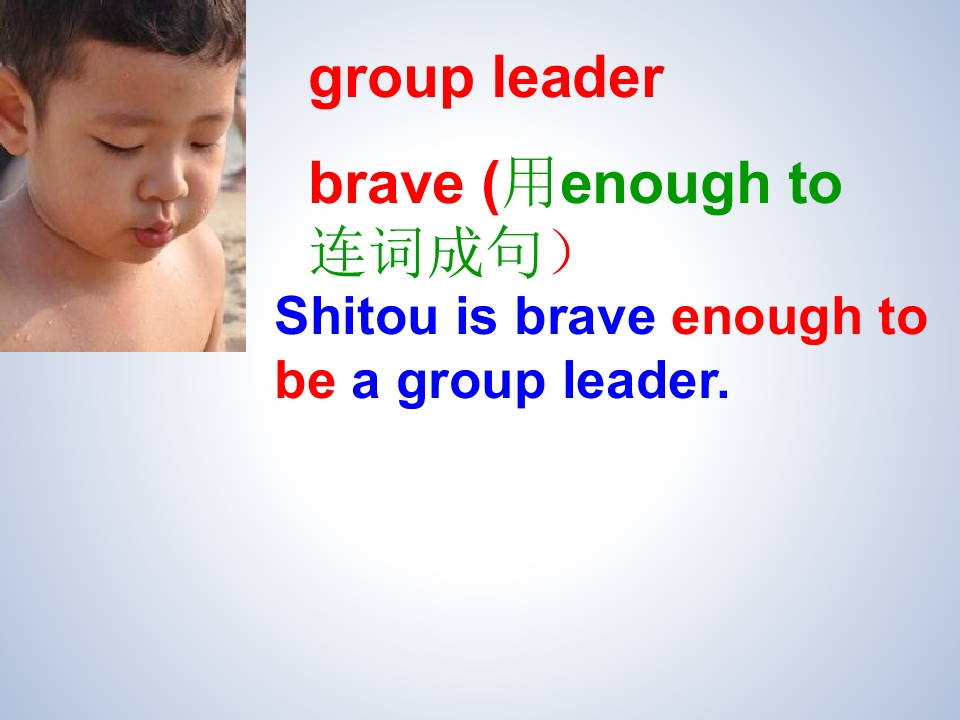 group leader

brave (用enough to 连词成句）

Shitou is brave enough to be a group leader.